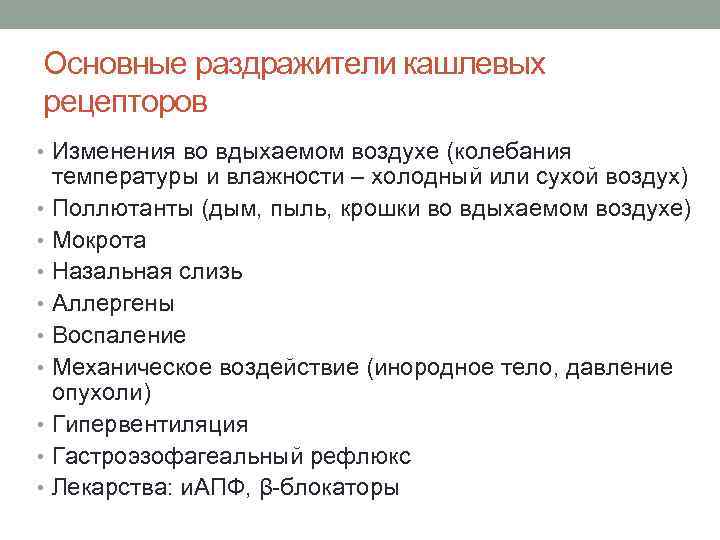 Основные раздражители кашлевых рецепторов

• Изменения во вдыхаемом воздухе (колебания температуры и влажности – холодный или сухой воздух)
• Поллютанты (дым, пыль, крошки во вдыхаемом воздухе)
• Мокрота
• Назальная слизь
• Аллергены
• Воспаление
• Механическое воздействие (инородное тело, давление опухоли)
• Гипервентиляция
• Гастроэзофагеальный рефлюкс
• Лекарства: иАПФ, β-блокаторы